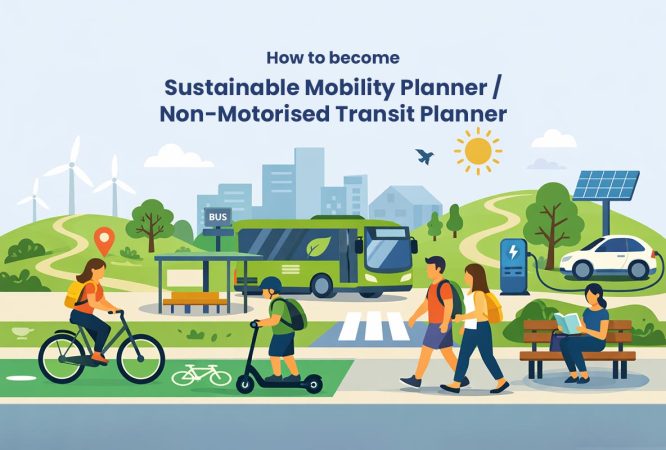 How to become

Sustainable Mobility Planner / Non-Motorised Transit Planner

BUS